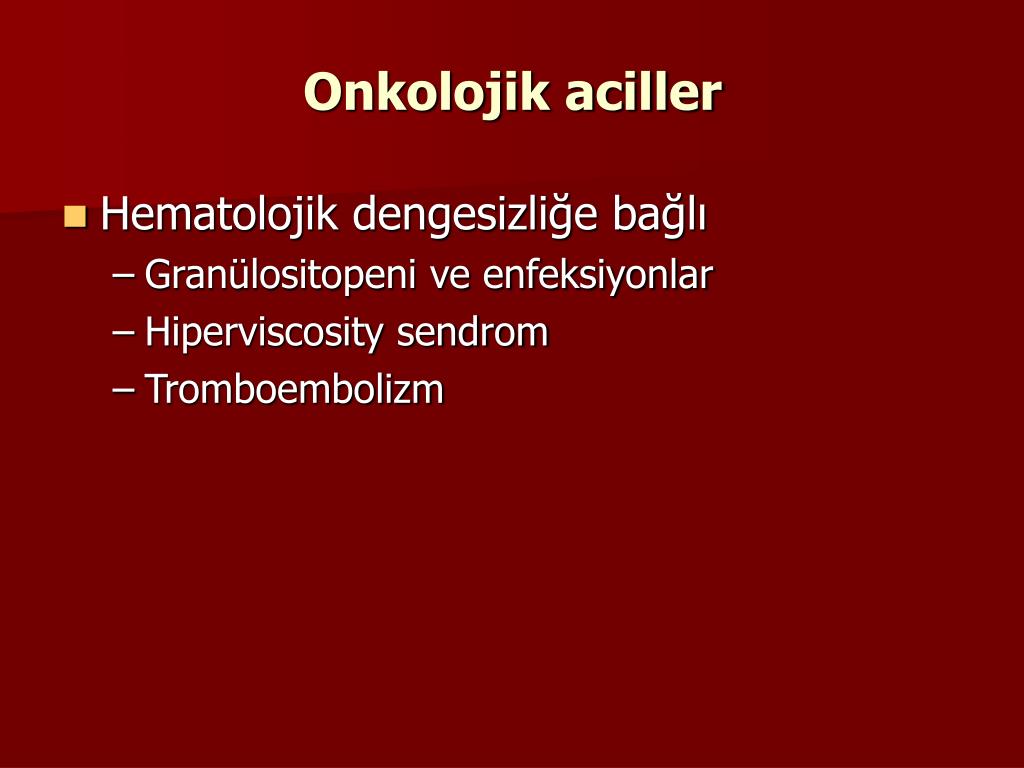 Onkolojik aciller

Hematolojik dengesizliğe bağlı
– Granülositopeni ve enfeksiyonlar
– Hiperviscosity sendrom
– Tromboembolizm